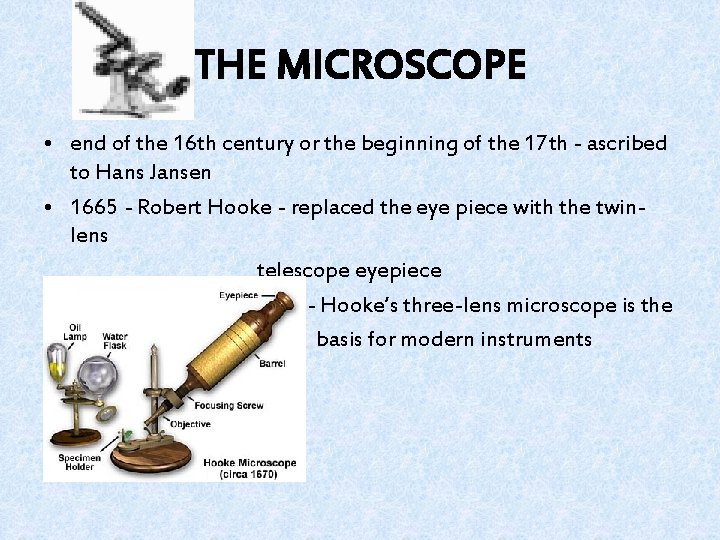 THE MICROSCOPE

• end of the 16th century or the beginning of the 17th - ascribed to Hans Jansen

• 1665 - Robert Hooke - replaced the eye piece with the twin-lens

telescope eyepiece

- Hooke's three-lens microscope is the basis for modern instruments

Eyepiece
Oil Lamp
Water Flask
Barrel
Focusing Screw
Objective
Specimen Holder
Hooke Microscope (circa 1670)